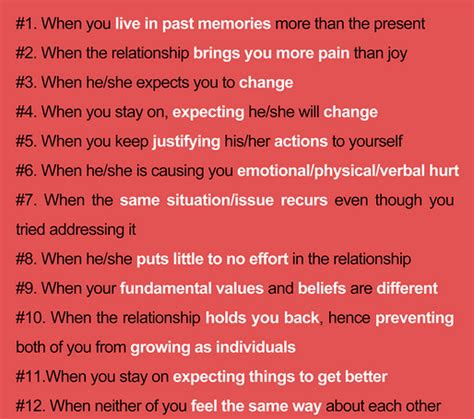 #1. When you live in past memories more than the present

#2. When the relationship brings you more pain than joy

#3. When he/she expects you to change

#4. When you stay on, expecting he/she will change

#5. When you keep justifying his/her actions to yourself

#6. When he/she is causing you emotional/physical/verbal hurt

#7. When the same situation/issue recurs even though you tried addressing it

#8. When he/she puts little to no effort in the relationship

#9. When your fundamental values and beliefs are different

#10. When the relationship holds you back, hence preventing both of you from growing as individuals

#11.When you stay on expecting things to get better

#12. When neither of you feel the same way about each other